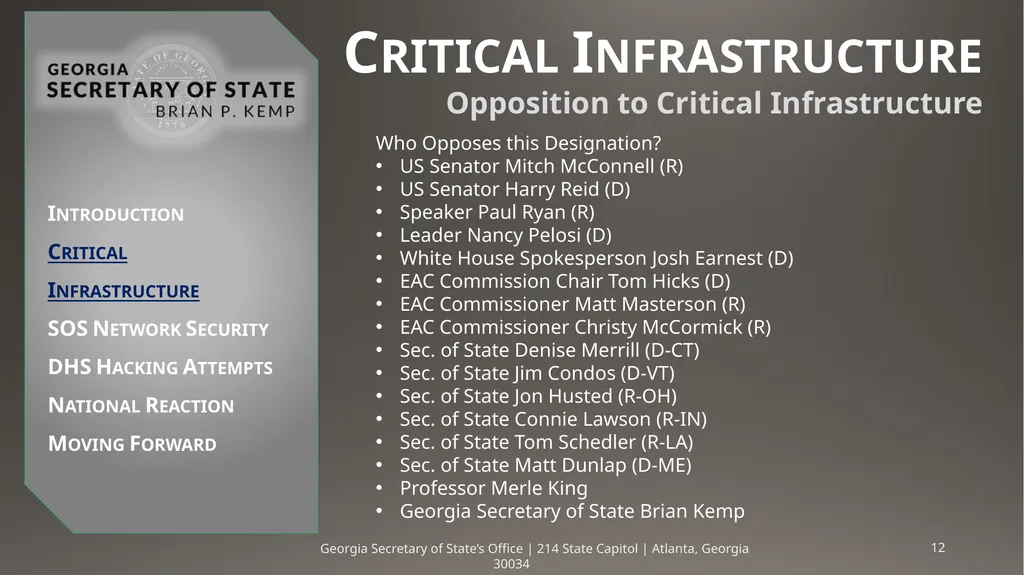 GEORGIA
SECRETARY OF STATE
BRIAN P. KEMP

INTRODUCTION

CRITICAL INFRASTRUCTURE

SOS NETWORK SECURITY

DHS HACKING ATTEMPTS

NATIONAL REACTION

MOVING FORWARD

CRITICAL INFRASTRUCTURE

Opposition to Critical Infrastructure

Who Opposes this Designation?
• US Senator Mitch McConnell (R)
• US Senator Harry Reid (D)
• Speaker Paul Ryan (R)
• Leader Nancy Pelosi (D)
• White House Spokesperson Josh Earnest (D)
• EAC Commission Chair Tom Hicks (D)
• EAC Commissioner Matt Masterson (R)
• EAC Commissioner Christy McCormick (R)
• Sec. of State Denise Merrill (D-CT)
• Sec. of State Jim Condos (D-VT)
• Sec. of State Jon Husted (R-OH)
• Sec. of State Connie Lawson (R-IN)
• Sec. of State Tom Schedler (R-LA)
• Sec. of State Matt Dunlap (D-ME)
• Professor Merle King
• Georgia Secretary of State Brian Kemp

Georgia Secretary of State's Office | 214 State Capitol | Atlanta, Georgia 30034

12